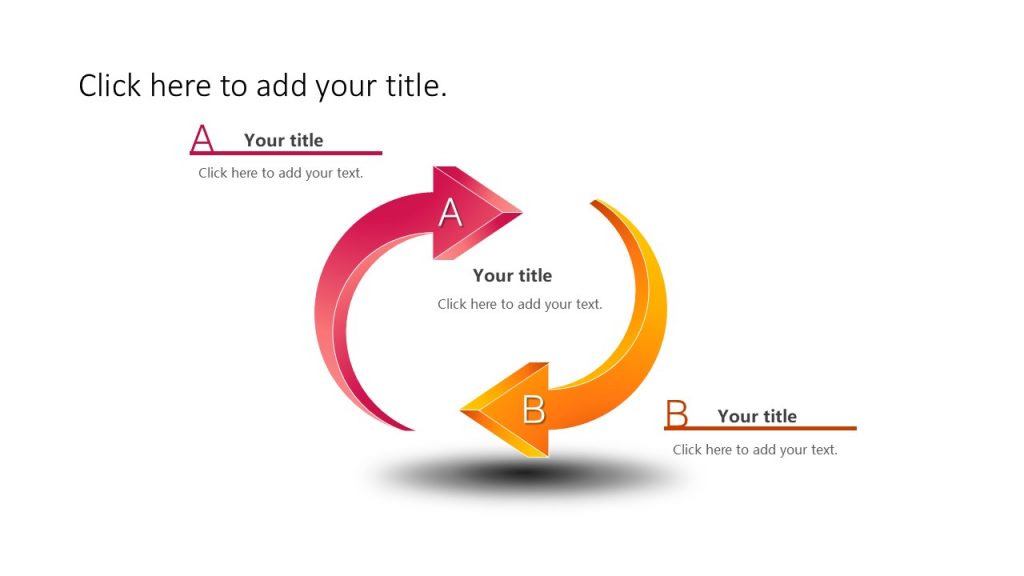 Click here to add your title.

A Your title

Click here to add your text.

A

Your title

Click here to add your text.

B

B Your title

Click here to add your text.